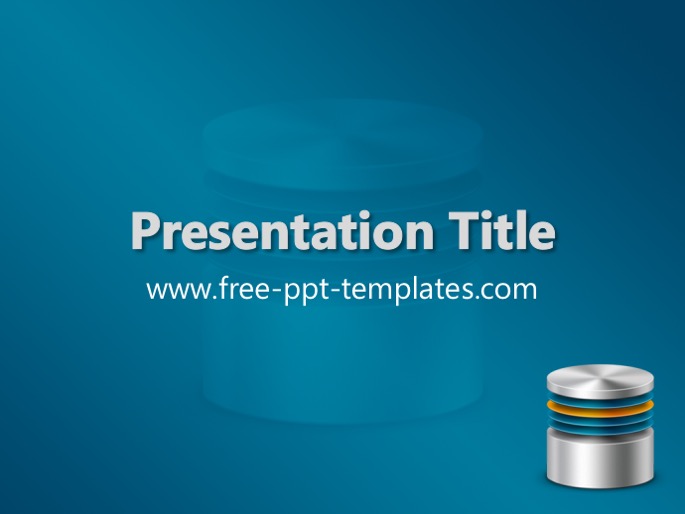 Presentation Title

www.free-ppt-templates.com